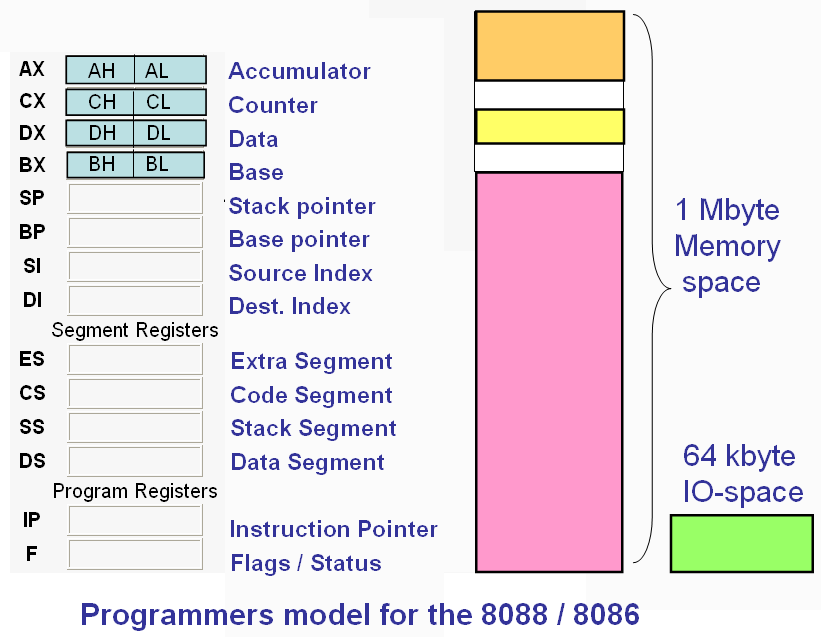 AX AH AL Accumulator
CX CH CL Counter
DX DH DL Data
BX BH BL Base
SP Stack pointer
BP Base pointer
SI Source Index
DI Dest. Index

Segment Registers

ES Extra Segment
CS Code Segment
SS Stack Segment
DS Data Segment

Program Registers

IP Instruction Pointer
F Flags / Status

1 Mbyte Memory space

64 kbyte IO-space

Programmers model for the 8088 / 8086